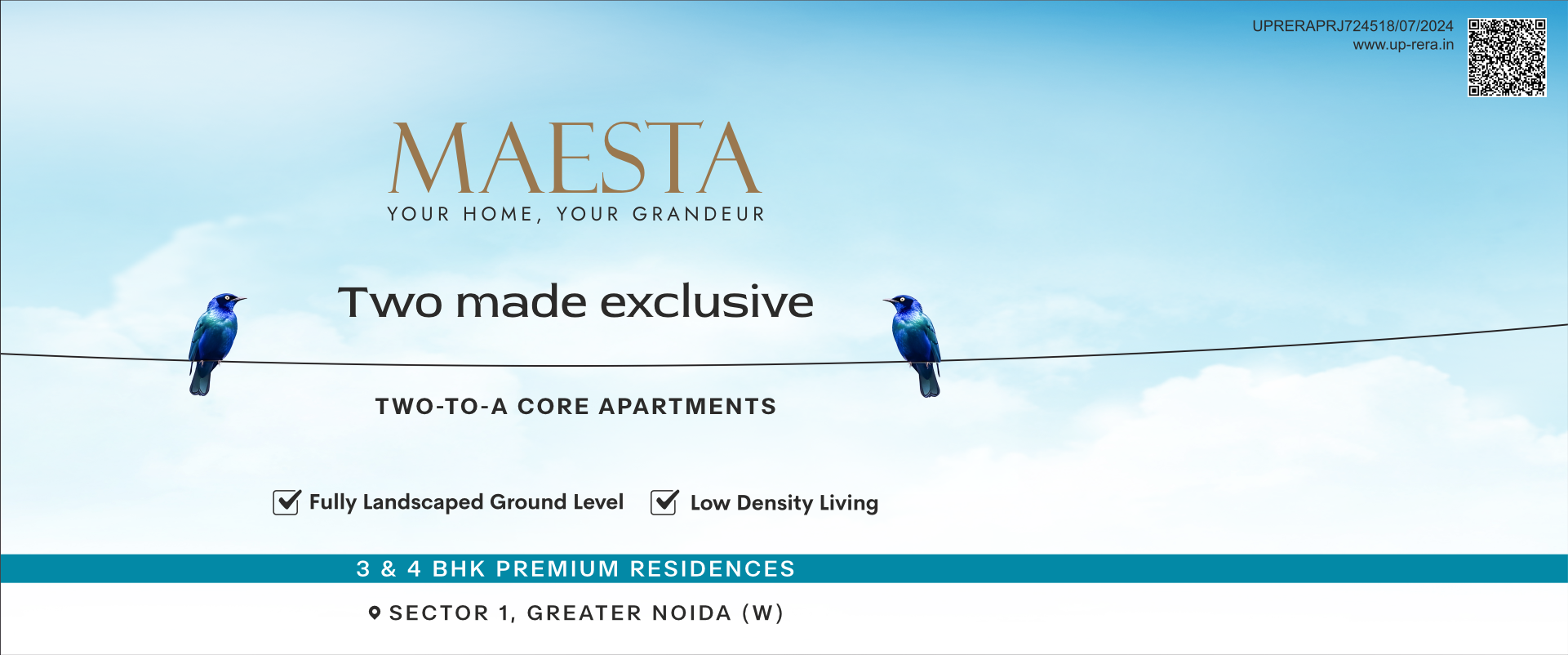 UPRERAPRJ724518/07/2024
www.up-rera.in

MAESTA
YOUR HOME, YOUR GRANDEUR

Two made exclusive

TWO-TO-A CORE APARTMENTS

Fully Landscaped Ground Level
Low Density Living

3 & 4 BHK PREMIUM RESIDENCES

SECTOR 1, GREATER NOIDA (W)